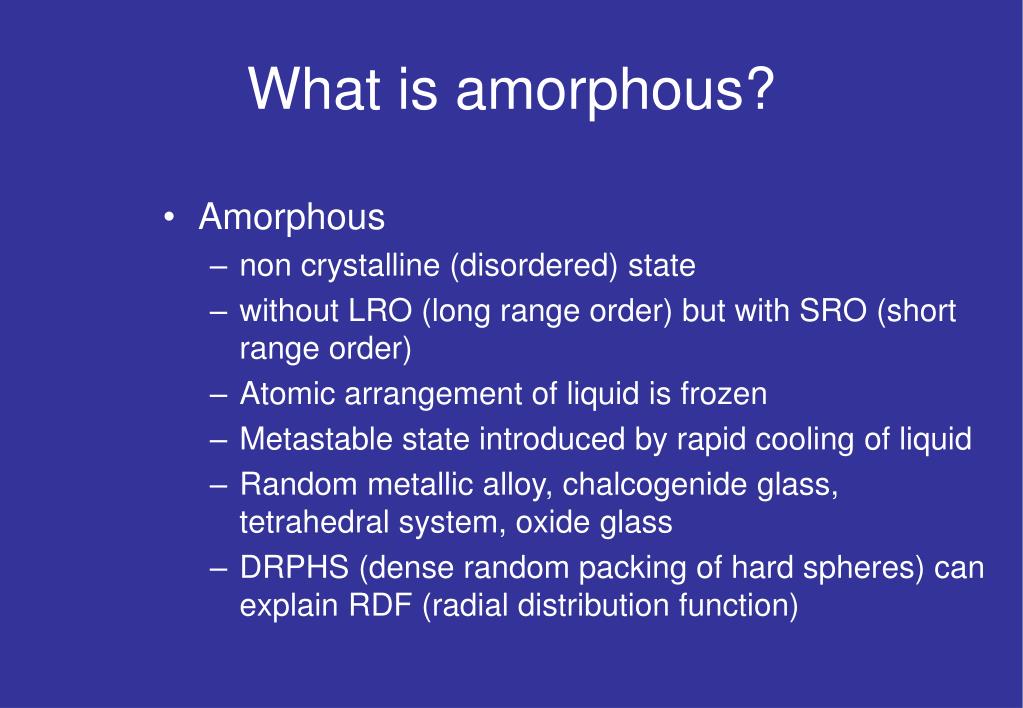 What is amorphous?

• Amorphous
– non crystalline (disordered) state
– without LRO (long range order) but with SRO (short range order)
– Atomic arrangement of liquid is frozen
– Metastable state introduced by rapid cooling of liquid
– Random metallic alloy, chalcogenide glass, tetrahedral system, oxide glass
– DRPHS (dense random packing of hard spheres) can explain RDF (radial distribution function)